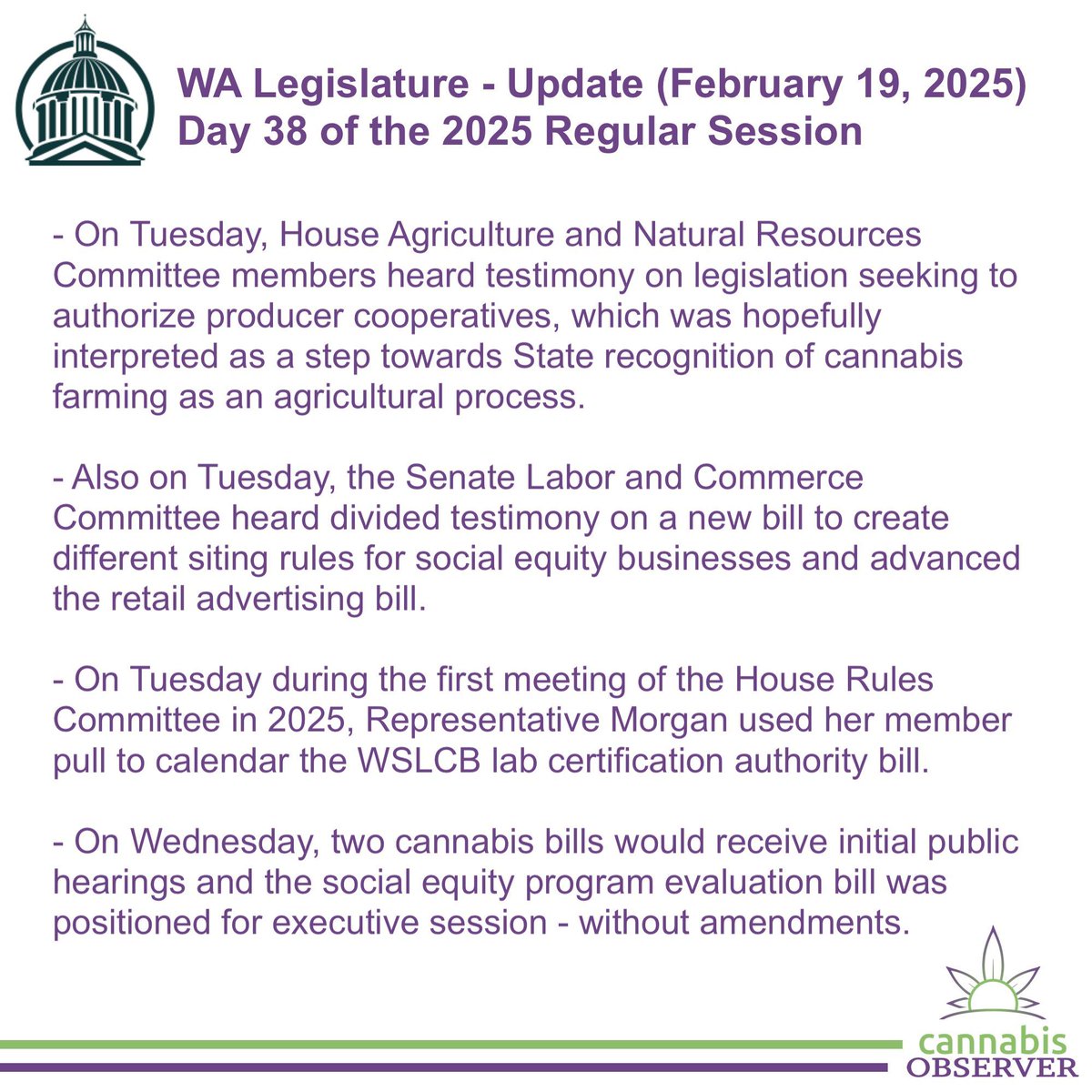 WA Legislature - Update (February 19, 2025)
Day 38 of the 2025 Regular Session

- On Tuesday, House Agriculture and Natural Resources Committee members heard testimony on legislation seeking to authorize producer cooperatives, which was hopefully interpreted as a step towards State recognition of cannabis farming as an agricultural process.

- Also on Tuesday, the Senate Labor and Commerce Committee heard divided testimony on a new bill to create different siting rules for social equity businesses and advanced the retail advertising bill.

- On Tuesday during the first meeting of the House Rules Committee in 2025, Representative Morgan used her member pull to calendar the WSLCB lab certification authority bill.

- On Wednesday, two cannabis bills would receive initial public hearings and the social equity program evaluation bill was positioned for executive session - without amendments.

cannabis
OBSERVER